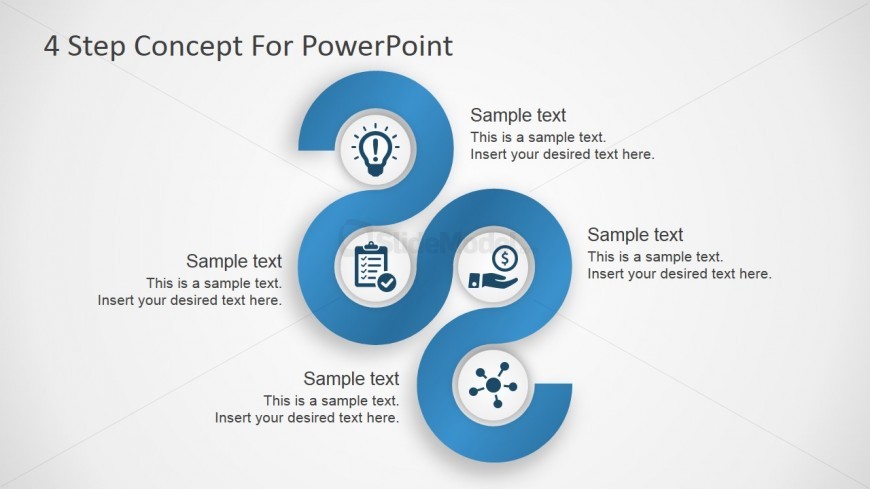 4 Step Concept For PowerPoint

Sample text
This is a sample text.
Insert your desired text here.

SlideModel

Sample text
This is a sample text.
Insert your desired text here.

Sample text
This is a sample text.
Insert your desired text here.

Sample text
This is a sample text.
Insert your desired text here.